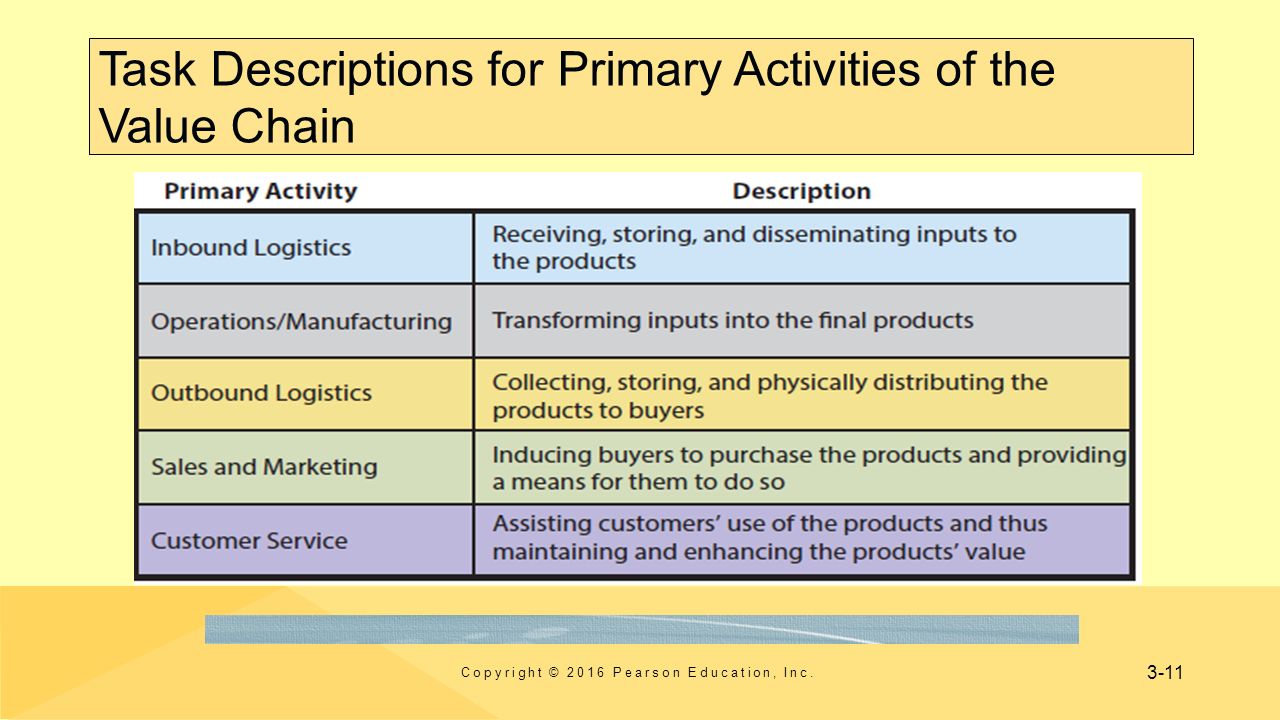 Task Descriptions for Primary Activities of the Value Chain

| Primary Activity | Description |
|---|---|
| Inbound Logistics | Receiving, storing, and disseminating inputs to the products |
| Operations/Manufacturing | Transforming inputs into the final products |
| Outbound Logistics | Collecting, storing, and physically distributing the products to buyers |
| Sales and Marketing | Inducing buyers to purchase the products and providing a means for them to do so |
| Customer Service | Assisting customers' use of the products and thus maintaining and enhancing the products' value |

Copyright © 2016 Pearson Education, Inc.

3-11